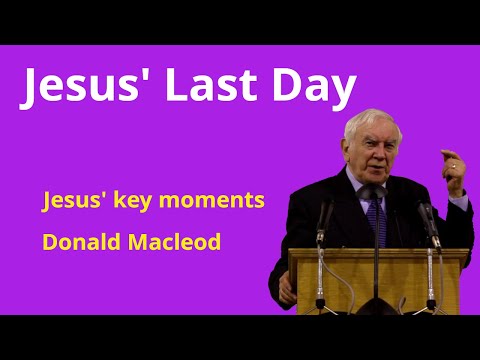 Jesus' Last Day

Jesus' key moments

Donald Macleod